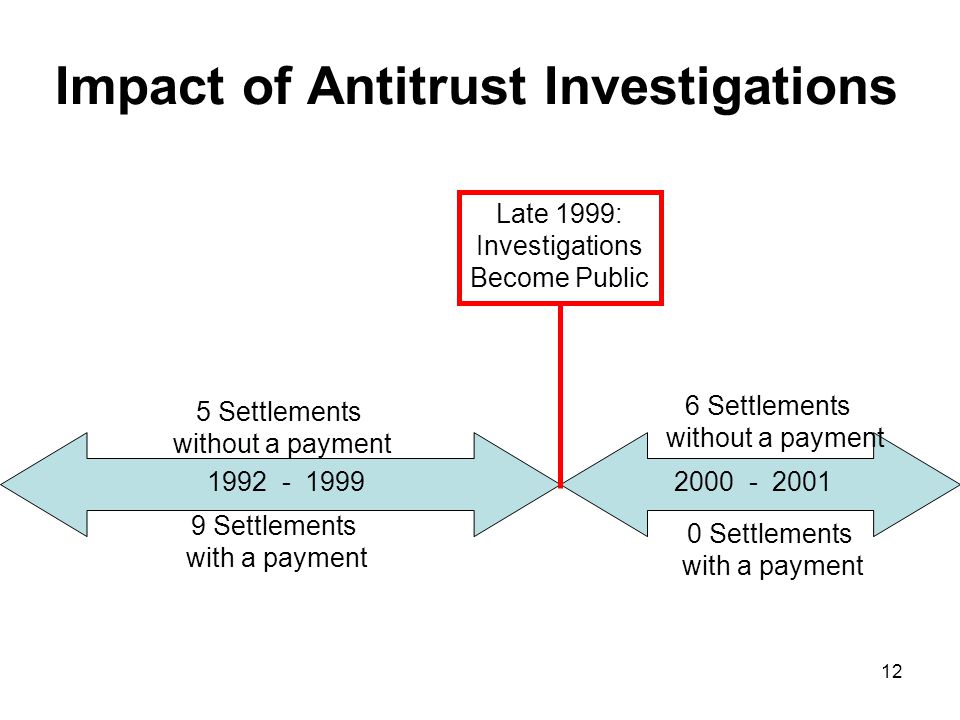 Impact of Antitrust Investigations

Late 1999: Investigations Become Public

5 Settlements without a payment

1992 - 1999

9 Settlements with a payment

6 Settlements without a payment

2000 - 2001

0 Settlements with a payment

12